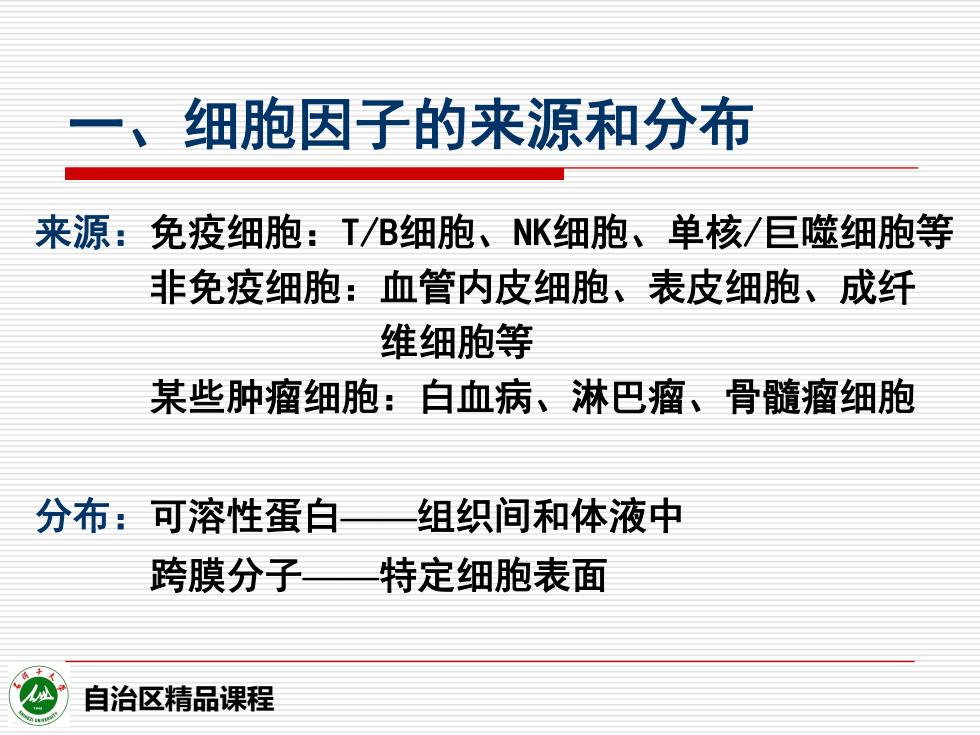 一、细胞因子的来源和分布

来源：免疫细胞：T/B细胞、NK细胞、单核/巨噬细胞等
非免疫细胞：血管内皮细胞、表皮细胞、成纤维细胞等
某些肿瘤细胞：白血病、淋巴瘤、骨髓瘤细胞

分布：可溶性蛋白——组织间和体液中
跨膜分子——特定细胞表面

石河子大学
SHIHEZI UNIVERSITY

自治区精品课程